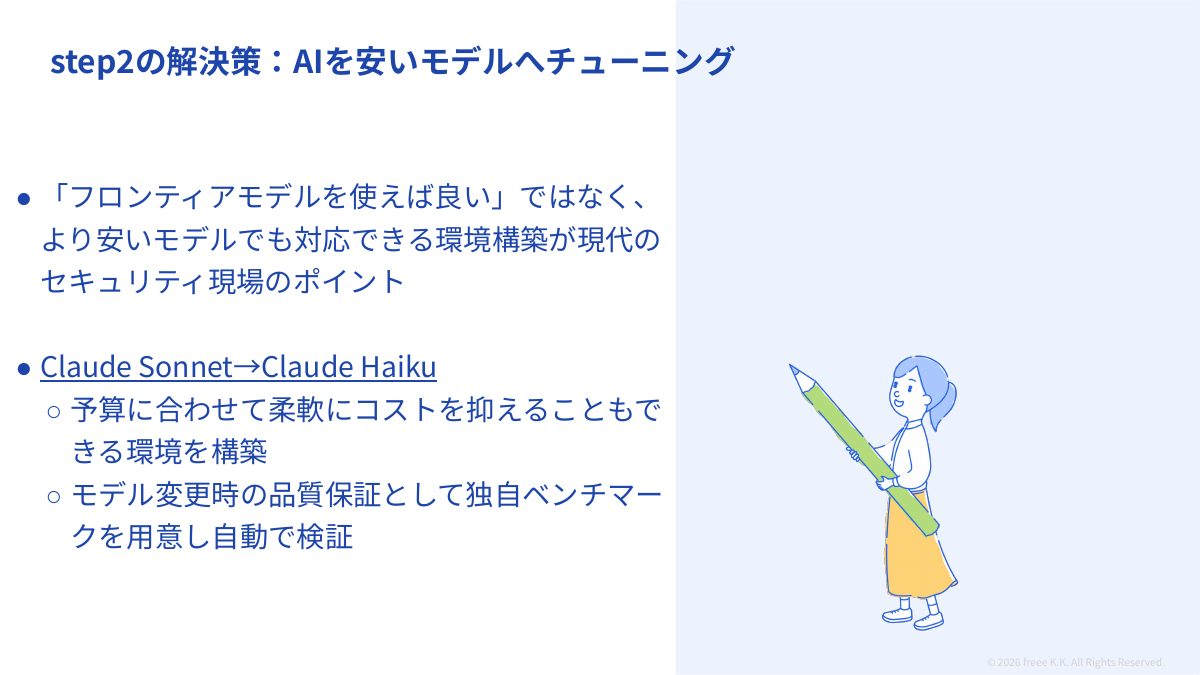 step2の解決策：AIを安いモデルへチューニング

● 「フロンティアモデルを使えば良い」ではなく、より安いモデルでも対応できる環境構築が現代のセキュリティ現場のポイント

● Claude Sonnet→Claude Haiku
○ 予算に合わせて柔軟にコストを抑えることもできる環境を構築
○ モデル変更時の品質保証として独自ベンチマークを用意し自動で検証

© 2026 freee K.K. All Rights Reserved.